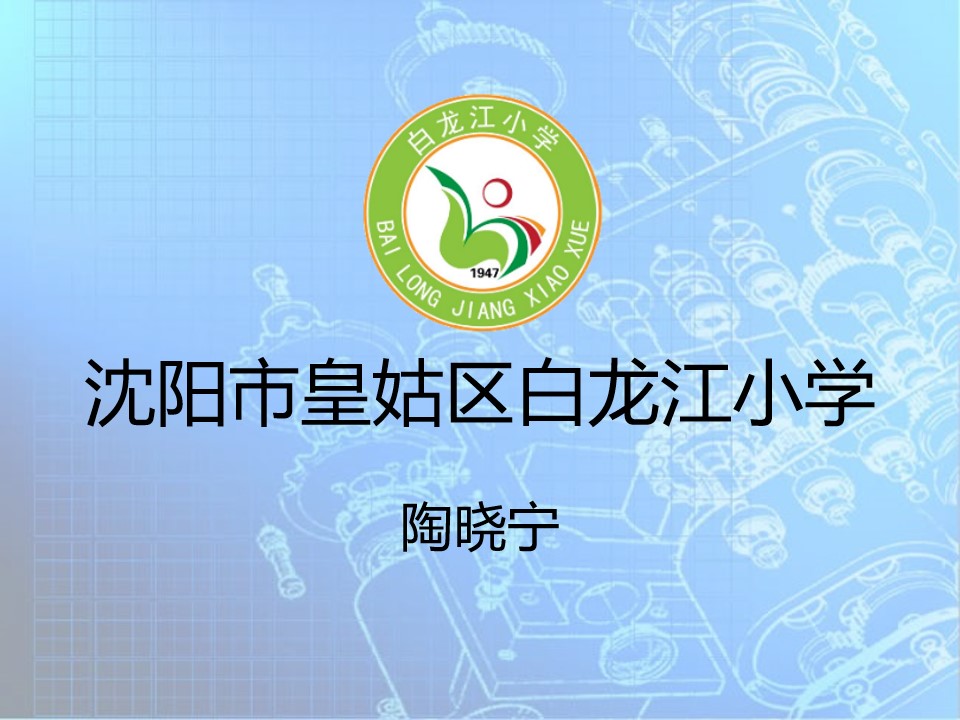 白龙江小学

1947

BAI LONG JIANG XIAO XUE

沈阳市皇姑区白龙江小学

陶晓宁